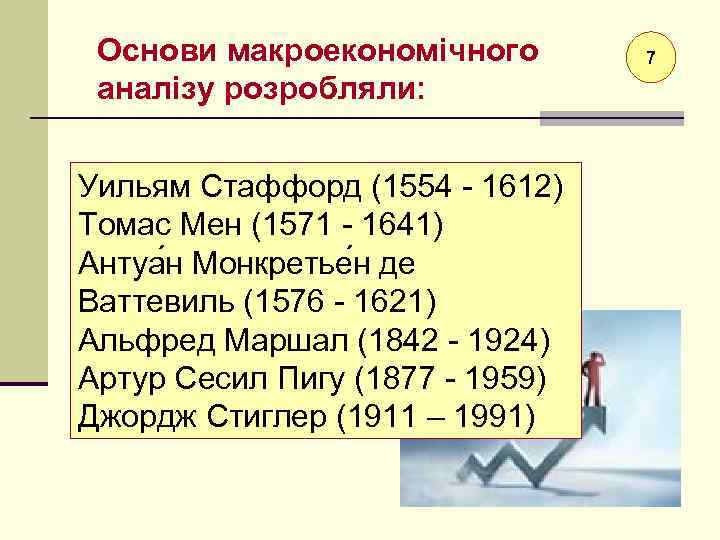 Основи макроекономічного аналізу розробляли:

7

Уильям Стаффорд (1554 - 1612)
Томас Мен (1571 - 1641)
Антуа́н Монкретье́н де Ваттевиль (1576 - 1621)
Альфред Маршал (1842 - 1924)
Артур Сесил Пигу (1877 - 1959)
Джордж Стиглер (1911 – 1991)